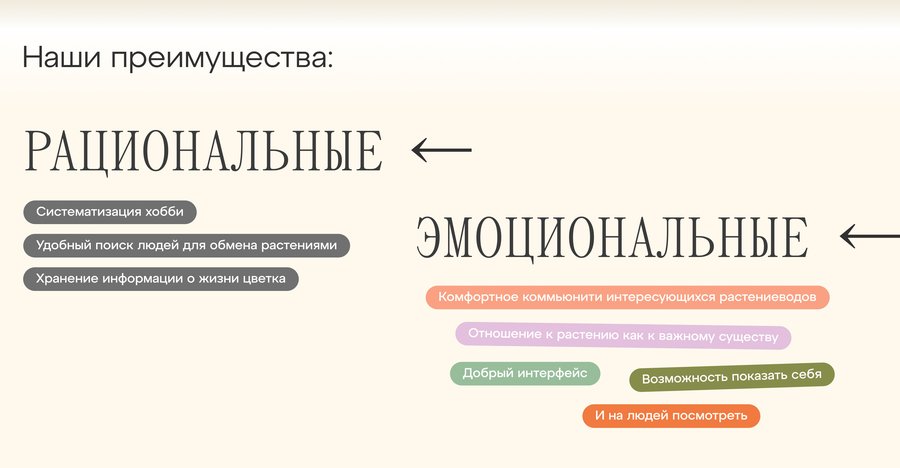 Наши преимущества:

РАЦИОНАЛЬНЫЕ ←

Систематизация хобби

Удобный поиск людей для обмена растениями

Хранение информации о жизни цветка

ЭМОЦИОНАЛЬНЫЕ ←

Комфортное коммьюнити интересующихся растениеводов

Отношение к растению как к важному существу

Добрый интерфейс

Возможность показать себя

И на людей посмотреть